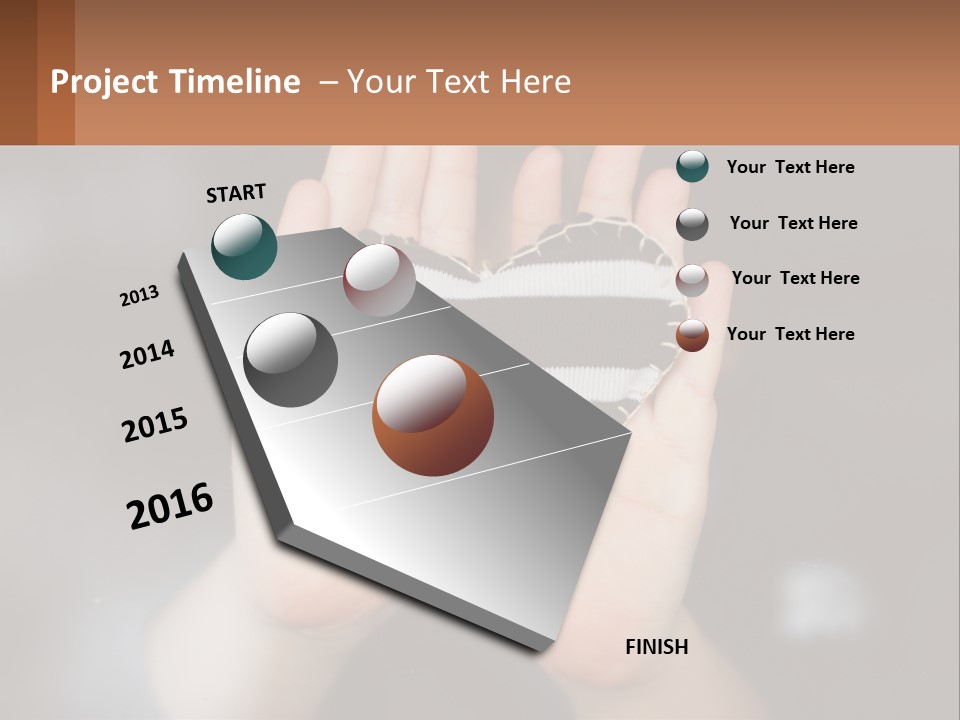 Project Timeline – Your Text Here

START

2013

2014

2015

2016

FINISH

Your Text Here

Your Text Here

Your Text Here

Your Text Here